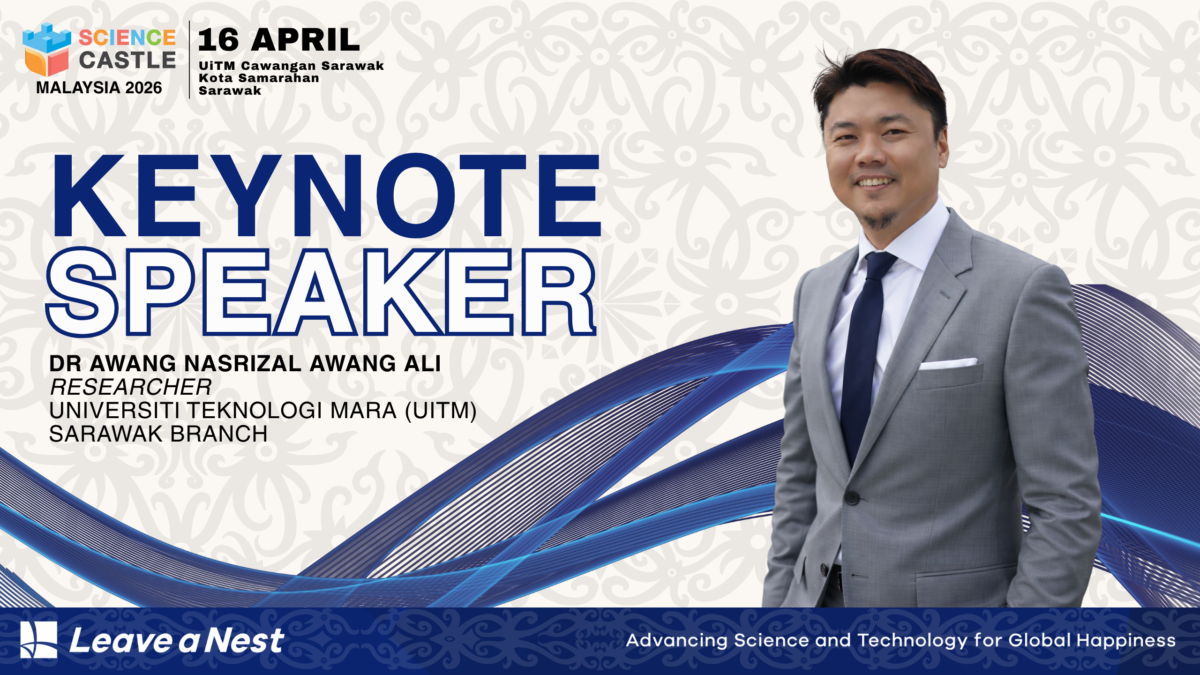 SCIENCE CASTLE
MALAYSIA 2026

16 APRIL
UiTM Cawangan Sarawak
Kota Samarahan
Sarawak

KEYNOTE
SPEAKER

DR AWANG NASRIZAL AWANG ALI
RESEARCHER
UNIVERSITI TEKNOLOGI MARA (UITM)
SARAWAK BRANCH

Leave a Nest

Advancing Science and Technology for Global Happiness